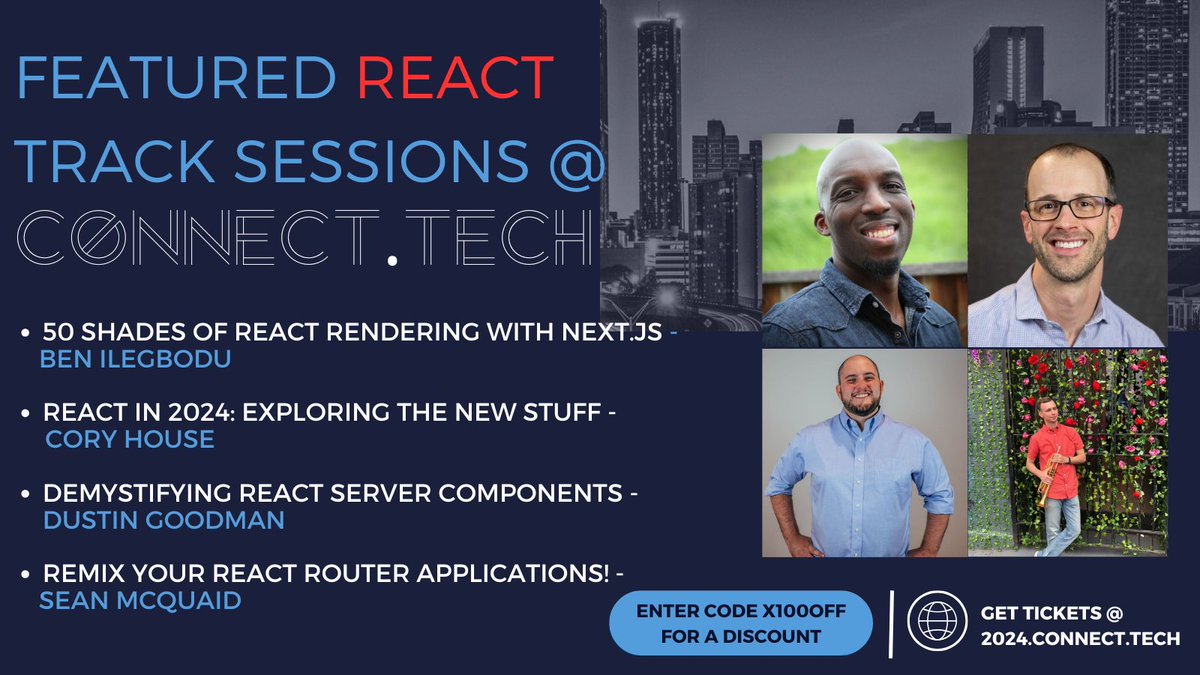 FEATURED REACT TRACK SESSIONS @ CONNECT.TECH

- 50 SHADES OF REACT RENDERING WITH NEXT.JS - BEN ILEGBODU
- REACT IN 2024: EXPLORING THE NEW STUFF - CORY HOUSE
- DEMYSTIFYING REACT SERVER COMPONENTS - DUSTIN GOODMAN
- REMIX YOUR REACT ROUTER APPLICATIONS! - SEAN MCQUAID

ENTER CODE X100OFF FOR A DISCOUNT

GET TICKETS @ 2024.CONNECT.TECH